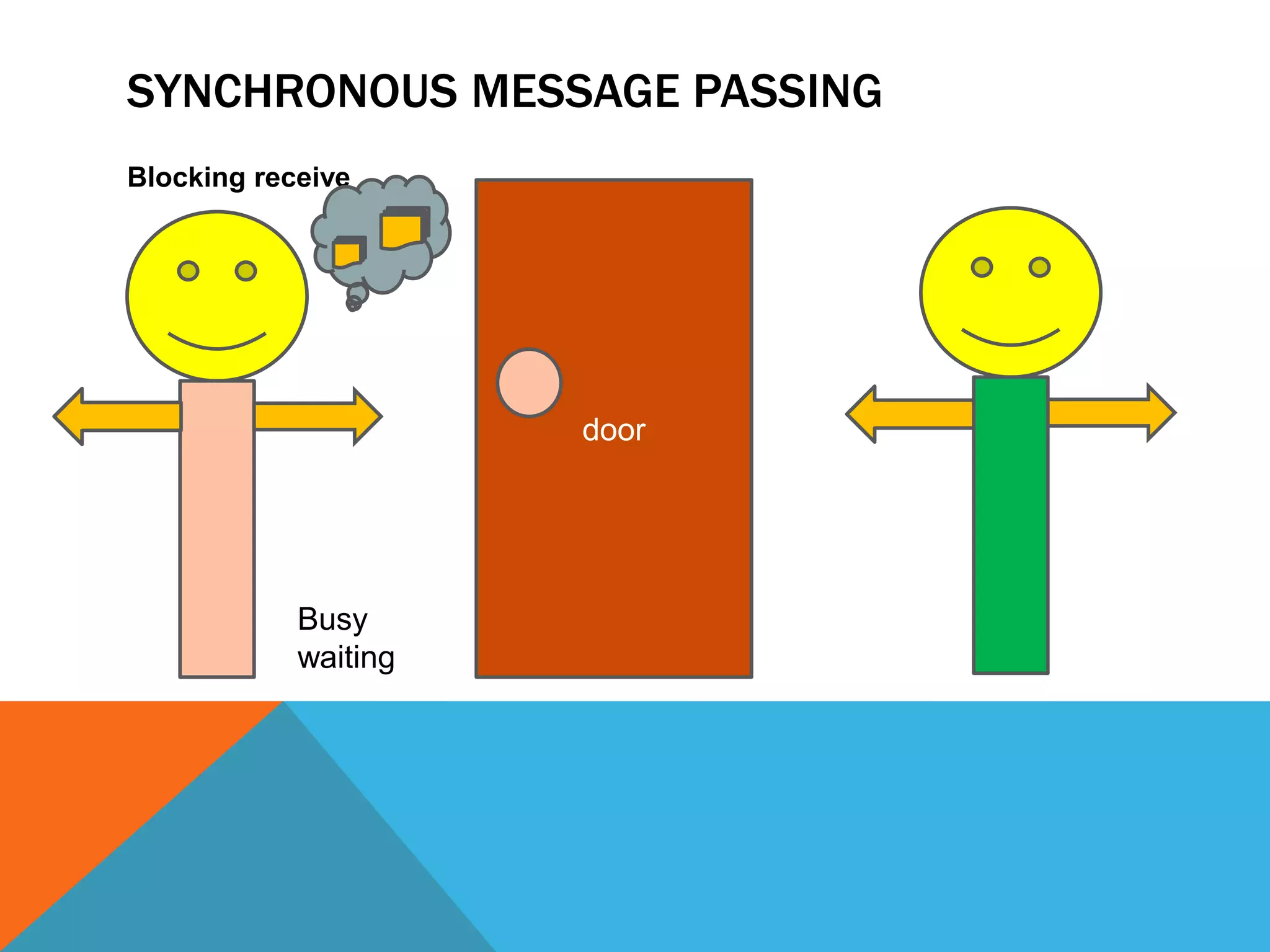 SYNCHRONOUS MESSAGE PASSING

Blocking receive

door

Busy waiting